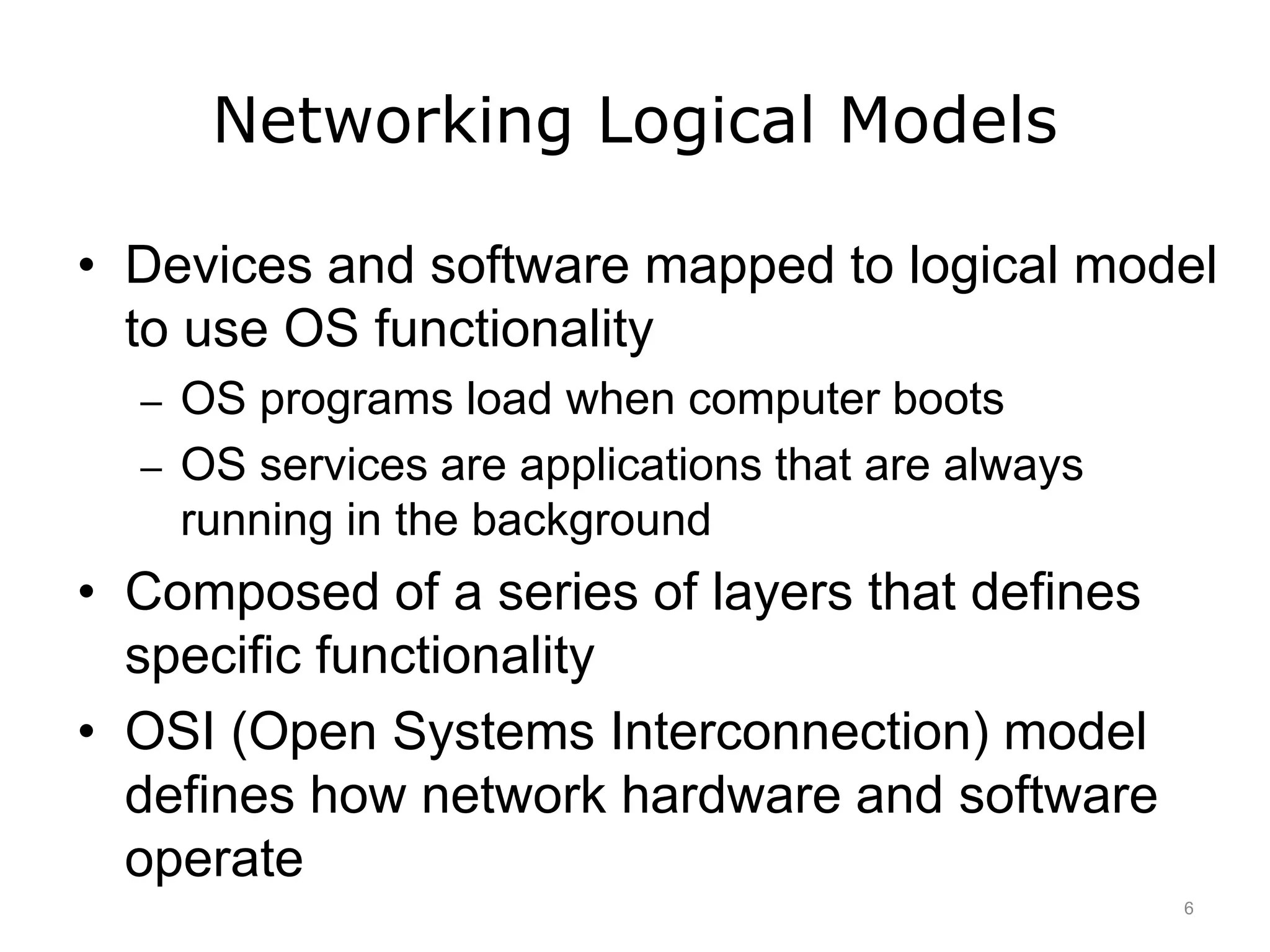 Networking Logical Models

• Devices and software mapped to logical model to use OS functionality
  – OS programs load when computer boots
  – OS services are applications that are always running in the background
• Composed of a series of layers that defines specific functionality
• OSI (Open Systems Interconnection) model defines how network hardware and software operate

6